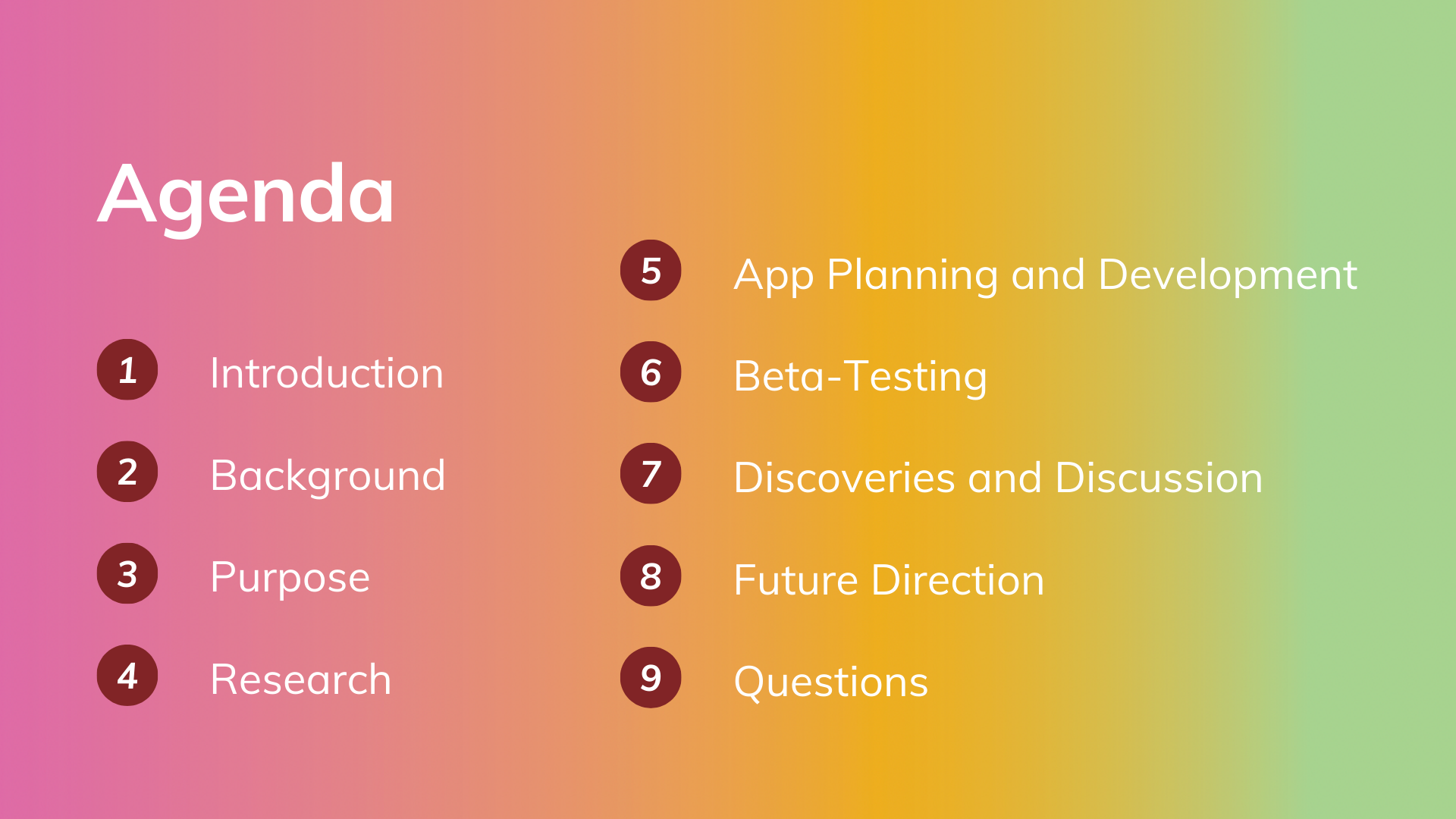 Agenda

1 Introduction

2 Background

3 Purpose

4 Research

5 App Planning and Development

6 Beta-Testing

7 Discoveries and Discussion

8 Future Direction

9 Questions